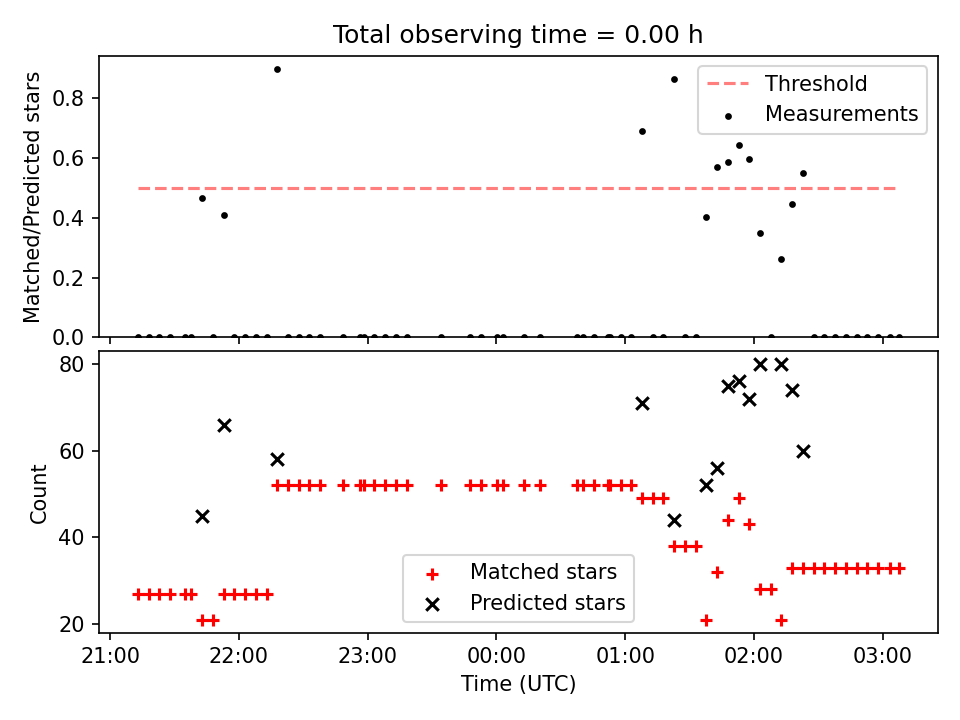 Total observing time = 0.00 h

Matched/Predicted stars

0.8
0.6
0.4
0.2
0.0

Threshold
Measurements

Count

80
60
40
20

Matched stars
Predicted stars

21:00
22:00
23:00
00:00
01:00
02:00
03:00

Time (UTC)